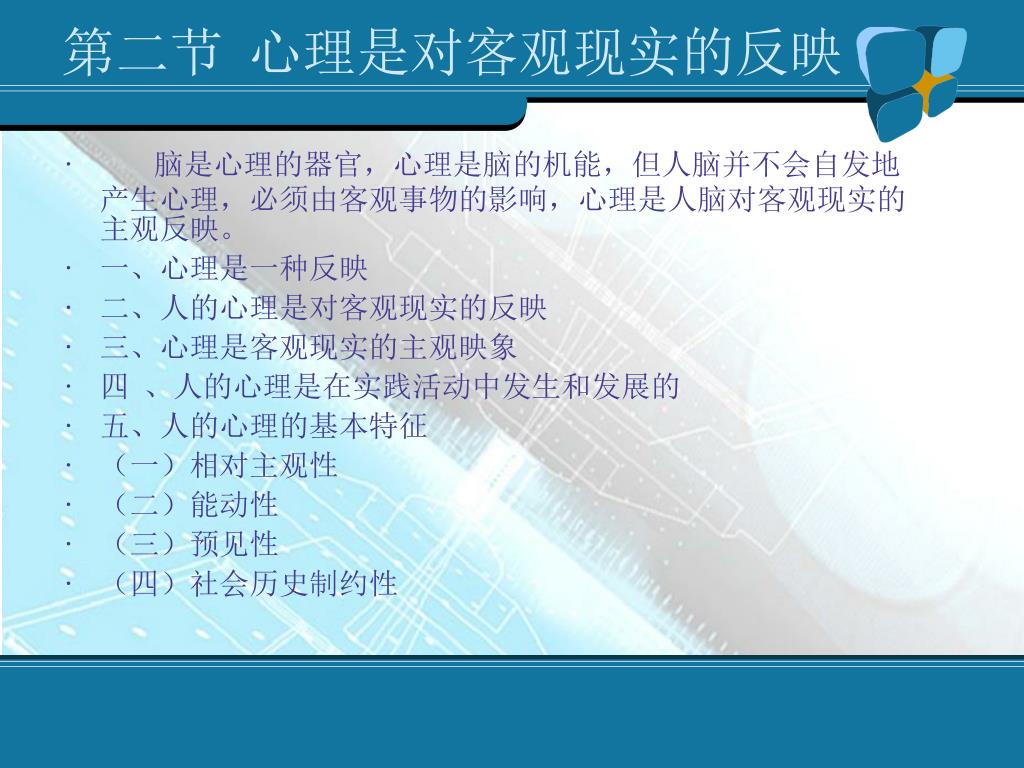 第二节 心理是对客观现实的反映

· 脑是心理的器官，心理是脑的机能，但人脑并不会自发地产生心理，必须由客观事物的影响，心理是人脑对客观现实的主观反映。
· 一、心理是一种反映
· 二、人的心理是对客观现实的反映
· 三、心理是客观现实的主观映象
· 四 、人的心理是在实践活动中发生和发展的
· 五、人的心理的基本特征
· （一）相对主观性
· （二）能动性
· （三）预见性
· （四）社会历史制约性